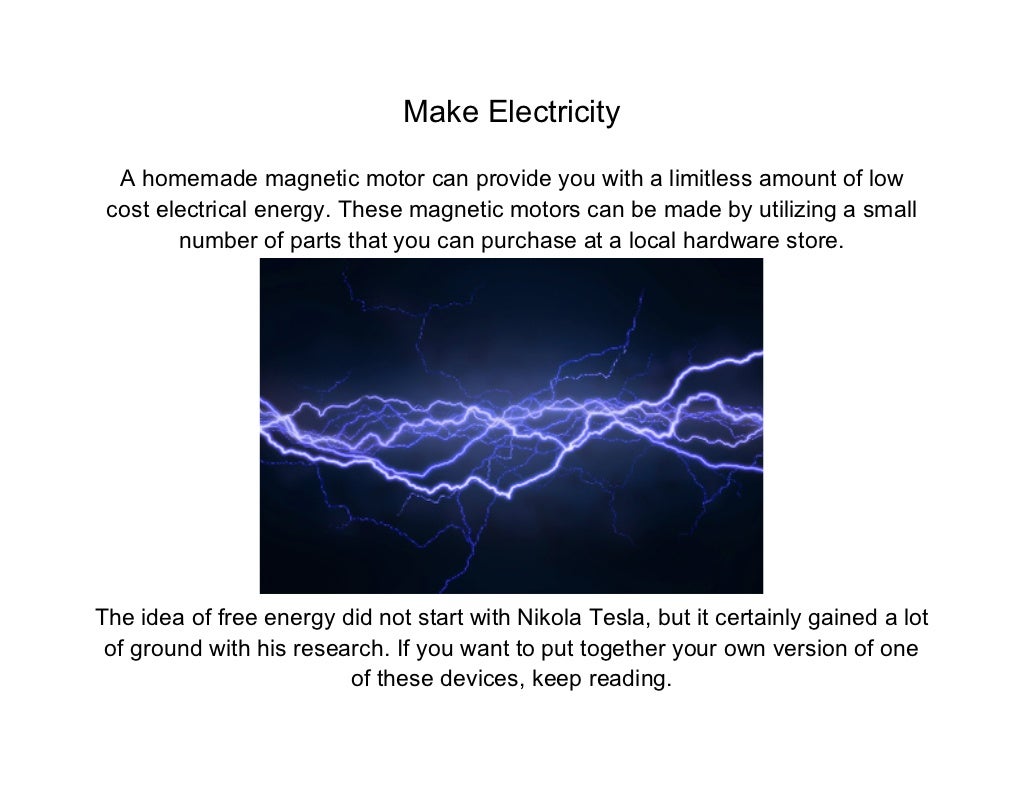 Make Electricity

A homemade magnetic motor can provide you with a limitless amount of low cost electrical energy. These magnetic motors can be made by utilizing a small number of parts that you can purchase at a local hardware store.

The idea of free energy did not start with Nikola Tesla, but it certainly gained a lot of ground with his research. If you want to put together your own version of one of these devices, keep reading.